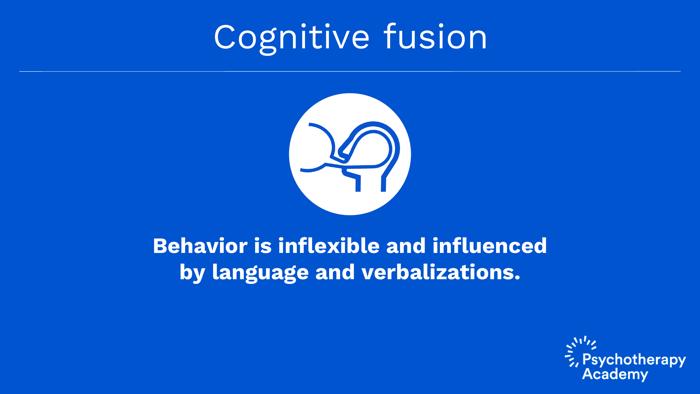 Cognitive fusion

Behavior is inflexible and influenced by language and verbalizations.

Psychotherapy Academy